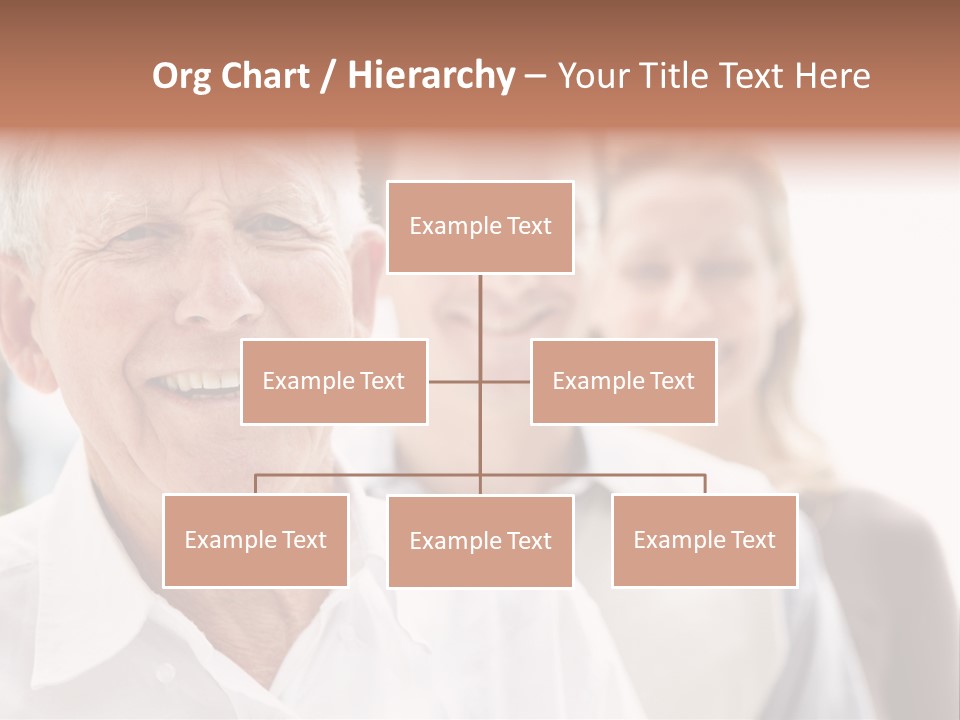 Org Chart / Hierarchy – Your Title Text Here

Example Text

Example Text

Example Text

Example Text

Example Text

Example Text